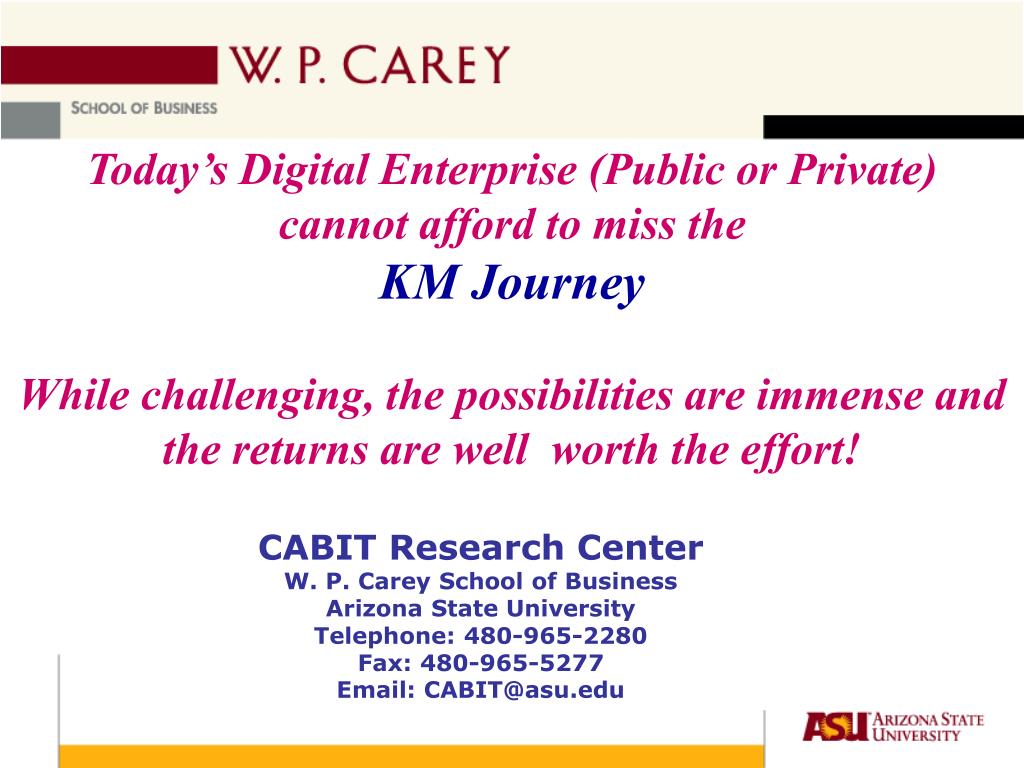 W. P. CAREY
SCHOOL OF BUSINESS

Today's Digital Enterprise (Public or Private) cannot afford to miss the
KM Journey

While challenging, the possibilities are immense and the returns are well worth the effort!

CABIT Research Center
W. P. Carey School of Business
Arizona State University
Telephone: 480-965-2280
Fax: 480-965-5277
Email: CABIT@asu.edu

ASU ARIZONA STATE UNIVERSITY